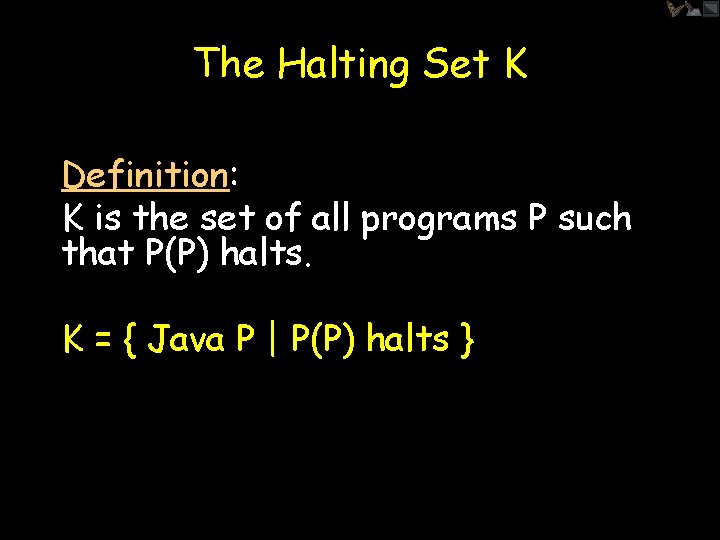 The Halting Set K

Definition:
K is the set of all programs P such that P(P) halts.

K = { Java P | P(P) halts }